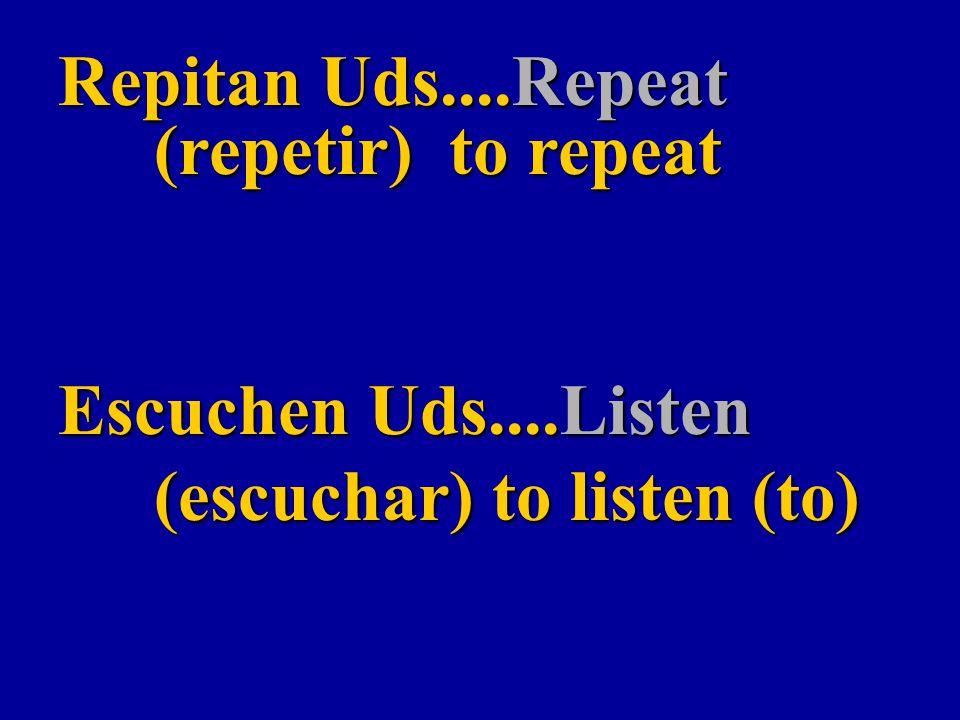 Repitan Uds....Repeat
(repetir) to repeat

Escuchen Uds....Listen
(escuchar) to listen (to)